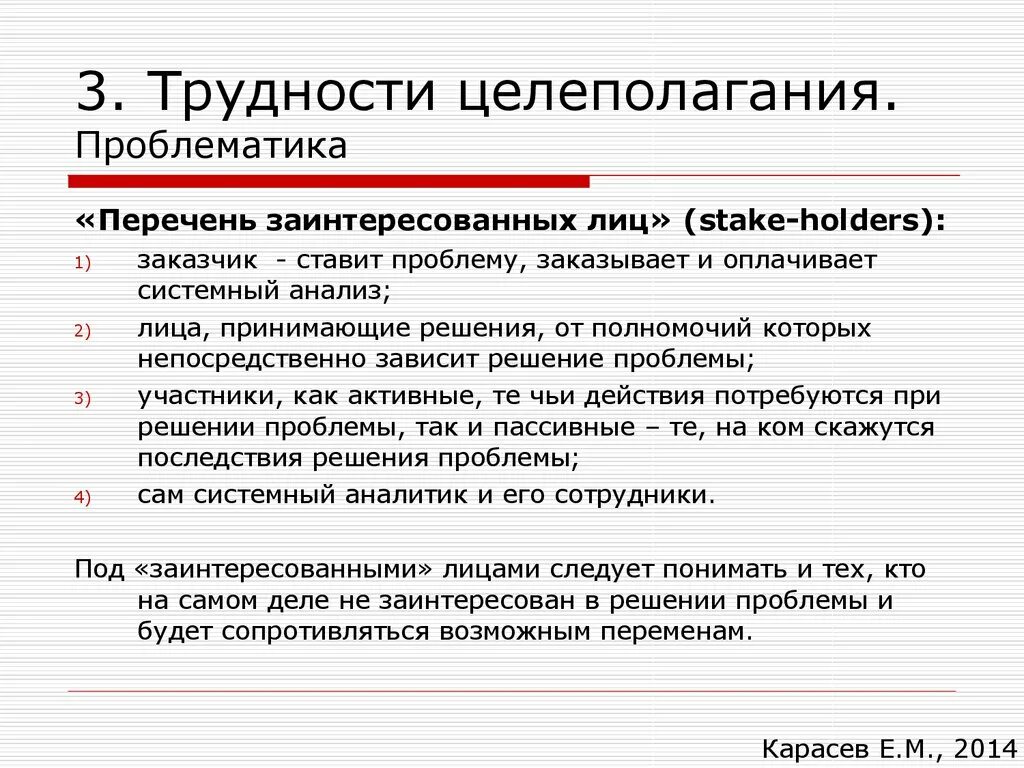 3. Трудности целеполагания.
Проблематика

«Перечень заинтересованных лиц» (stake-holders):

1) заказчик - ставит проблему, заказывает и оплачивает системный анализ;
2) лица, принимающие решения, от полномочий которых непосредственно зависит решение проблемы;
3) участники, как активные, те чьи действия потребуются при решении проблемы, так и пассивные – те, на ком скажутся последствия решения проблемы;
4) сам системный аналитик и его сотрудники.

Под «заинтересованными» лицами следует понимать и тех, кто на самом деле не заинтересован в решении проблемы и будет сопротивляться возможным переменам.

Карасев Е.М., 2014